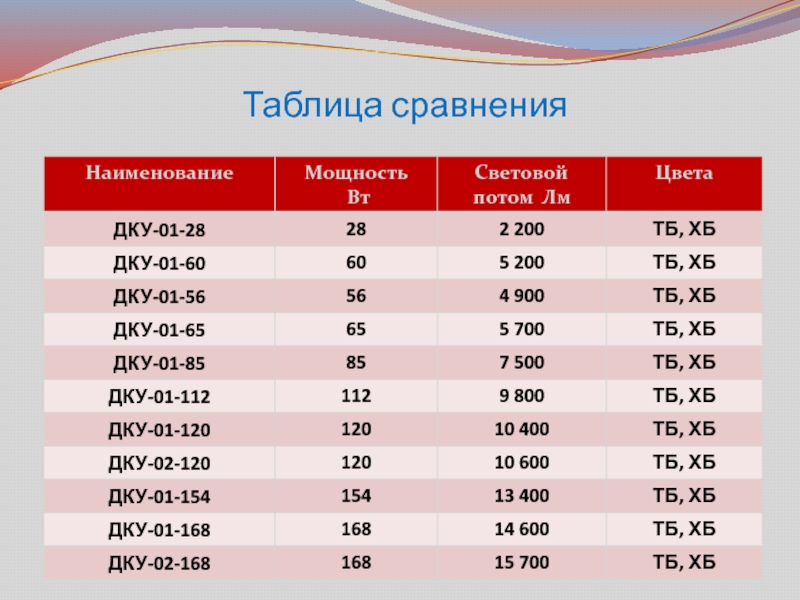 Таблица сравнения

| Наименование | Мощность Вт | Световой потом Лм | Цвета |
|---|---|---|---|
| ДКУ-01-28 | 28 | 2 200 | ТБ, ХБ |
| ДКУ-01-60 | 60 | 5 200 | ТБ, ХБ |
| ДКУ-01-56 | 56 | 4 900 | ТБ, ХБ |
| ДКУ-01-65 | 65 | 5 700 | ТБ, ХБ |
| ДКУ-01-85 | 85 | 7 500 | ТБ, ХБ |
| ДКУ-01-112 | 112 | 9 800 | ТБ, ХБ |
| ДКУ-01-120 | 120 | 10 400 | ТБ, ХБ |
| ДКУ-02-120 | 120 | 10 600 | ТБ, ХБ |
| ДКУ-01-154 | 154 | 13 400 | ТБ, ХБ |
| ДКУ-01-168 | 168 | 14 600 | ТБ, ХБ |
| ДКУ-02-168 | 168 | 15 700 | ТБ, ХБ |